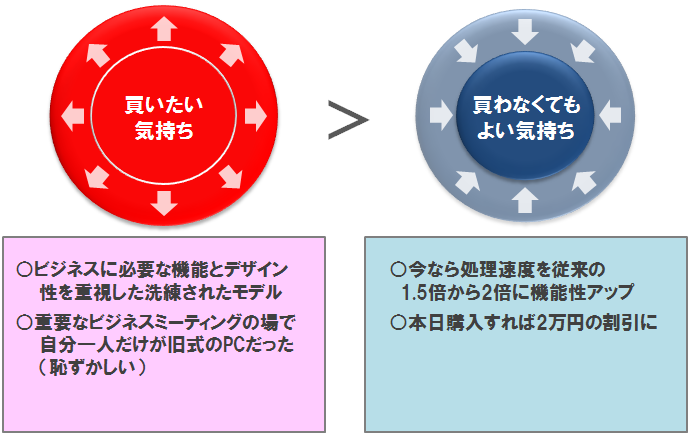 買いたい
気持ち

>

買わなくても
よい気持ち

○ビジネスに必要な機能とデザイン性を重視した洗練されたモデル
○重要なビジネスミーティングの場で自分一人だけが旧式のPCだった（恥ずかしい）

○今なら処理速度を従来の1.5倍から2倍に機能性アップ
○本日購入すれば2万円の割引に